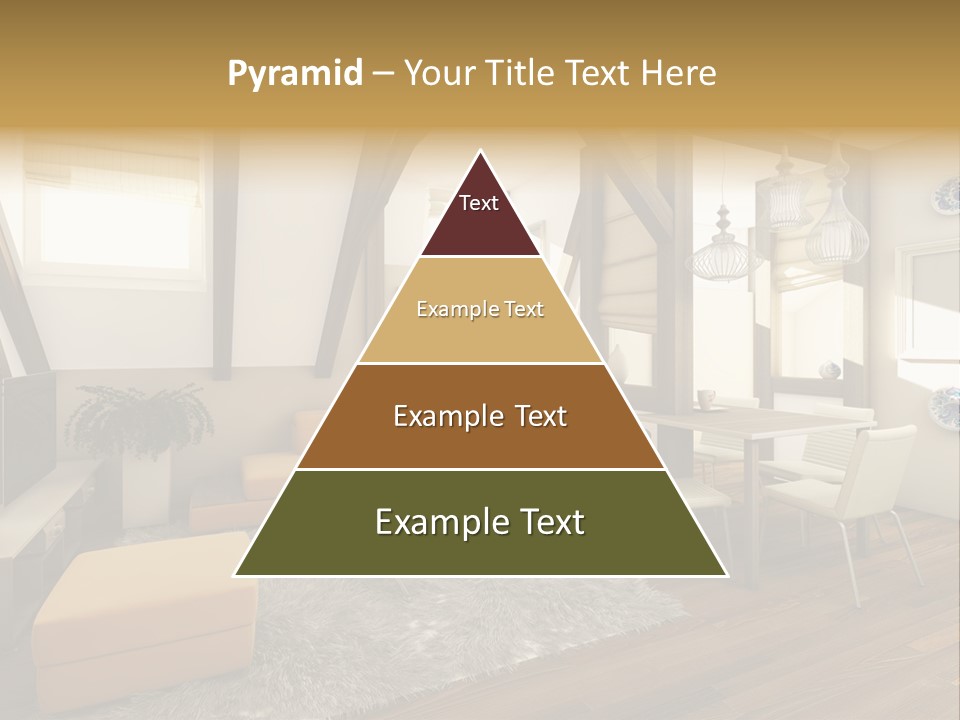 Pyramid – Your Title Text Here

Text

Example Text

Example Text

Example Text